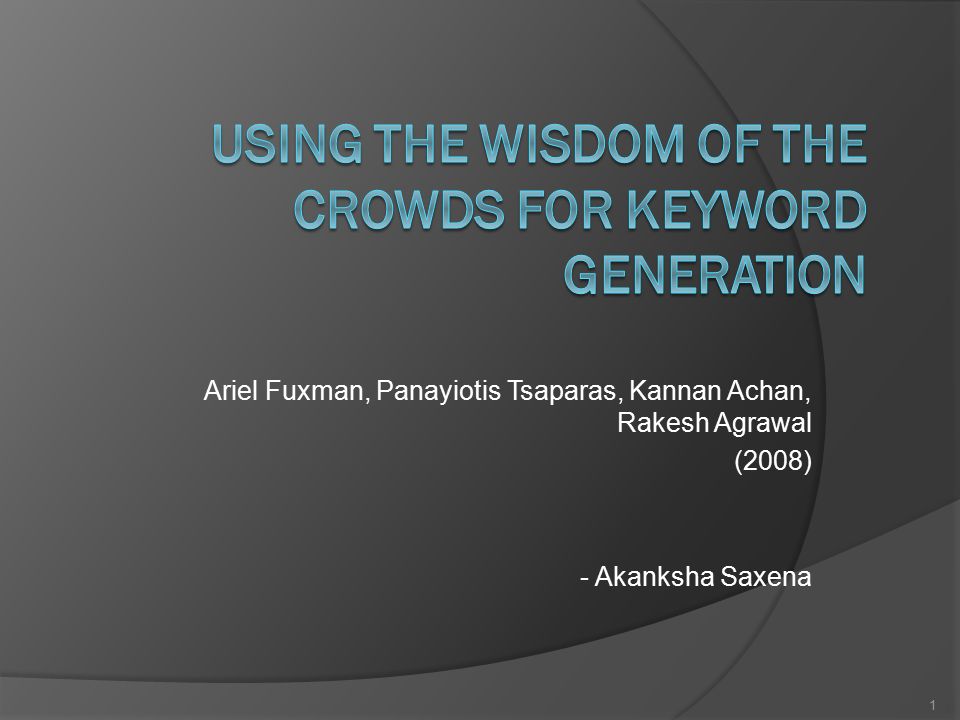 USING THE WISDOM OF THE CROWDS FOR KEYWORD GENERATION

Ariel Fuxman, Panayiotis Tsaparas, Kannan Achan, Rakesh Agrawal

(2008)

- Akanksha Saxena

1